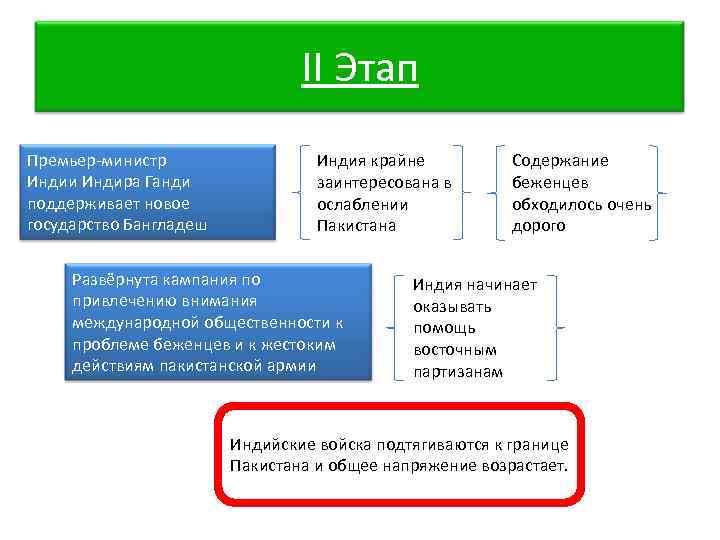 II Этап

Премьер-министр Индии Индира Ганди поддерживает новое государство Бангладеш

Индия крайне заинтересована в ослаблении Пакистана

Содержание беженцев обходилось очень дорого

Развёрнута кампания по привлечению внимания международной общественности к проблеме беженцев и к жестоким действиям пакистанской армии

Индия начинает оказывать помощь восточным партизанам

Индийские войска подтягиваются к границе Пакистана и общее напряжение возрастает.